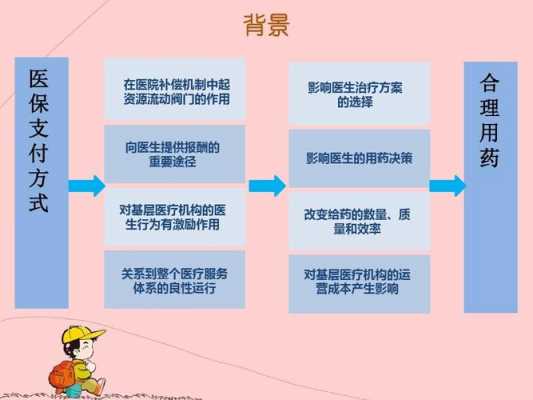 背景

医保支付方式

在医院补偿机制中起资源流动阀门的作用

向医生提供报酬的重要途径

对基层医疗机构的医生行为有激励作用

关系到整个医疗服务体系的良性运行

影响医生治疗方案的选择

影响医生的用药决策

改变给药的数量、质量和效率

对基层医疗机构的运营成本产生影响

合理用药